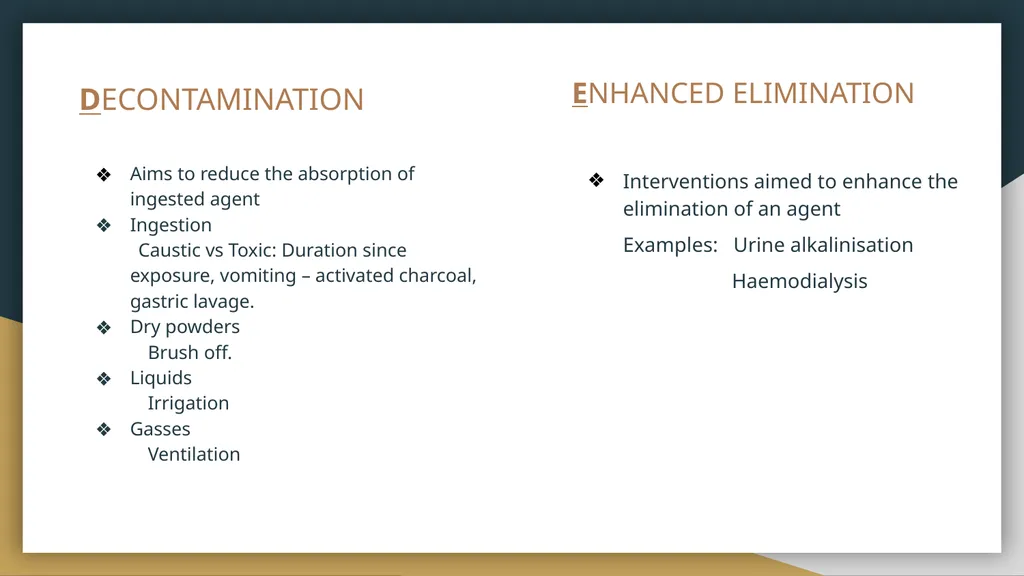 DECONTAMINATION

❖ Aims to reduce the absorption of ingested agent
❖ Ingestion
Caustic vs Toxic: Duration since exposure, vomiting – activated charcoal, gastric lavage.
❖ Dry powders
Brush off.
❖ Liquids
Irrigation
❖ Gasses
Ventilation

ENHANCED ELIMINATION

❖ Interventions aimed to enhance the elimination of an agent
Examples: Urine alkalinisation
Haemodialysis